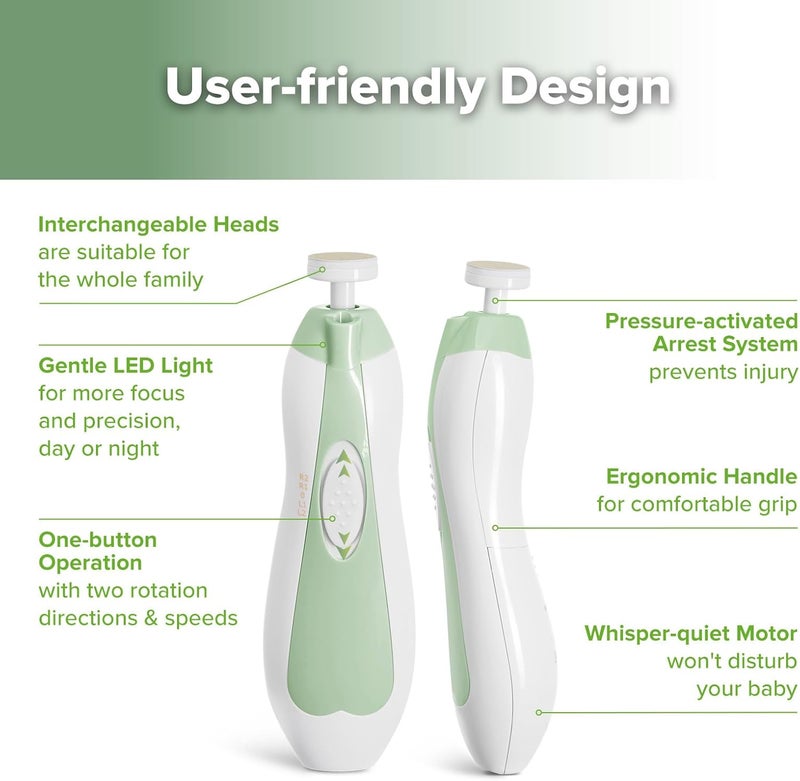 User-friendly Design

Interchangeable Heads are suitable for the whole family

Gentle LED Light for more focus and precision, day or night

One-button Operation with two rotation directions & speeds

Pressure-activated Arrest System prevents injury

Ergonomic Handle for comfortable grip

Whisper-quiet Motor won't disturb your baby